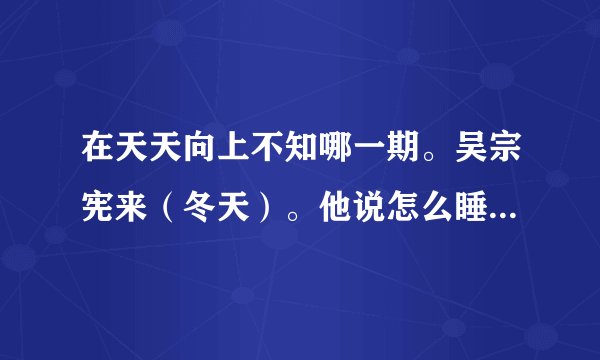 在天天向上不知哪一期。吴宗宪来（冬天）。他说怎么睡...